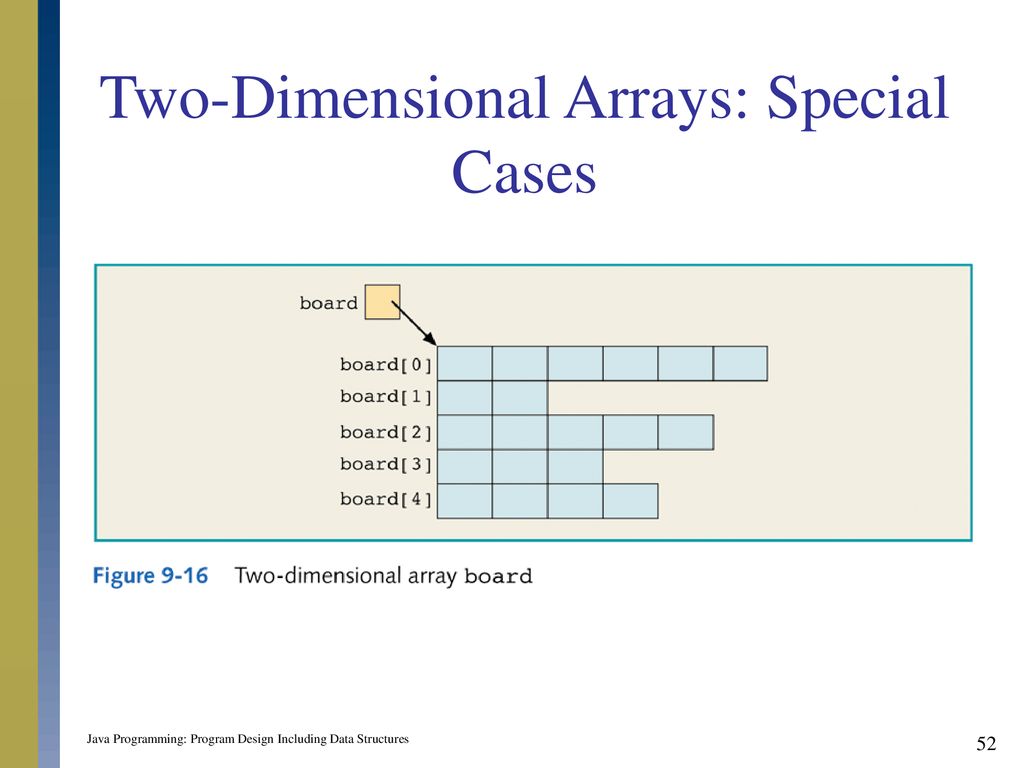 Two-Dimensional Arrays: Special Cases

board

board[0]
board[1]
board[2]
board[3]
board[4]

Figure 9-16 Two-dimensional array board

Java Programming: Program Design Including Data Structures

52